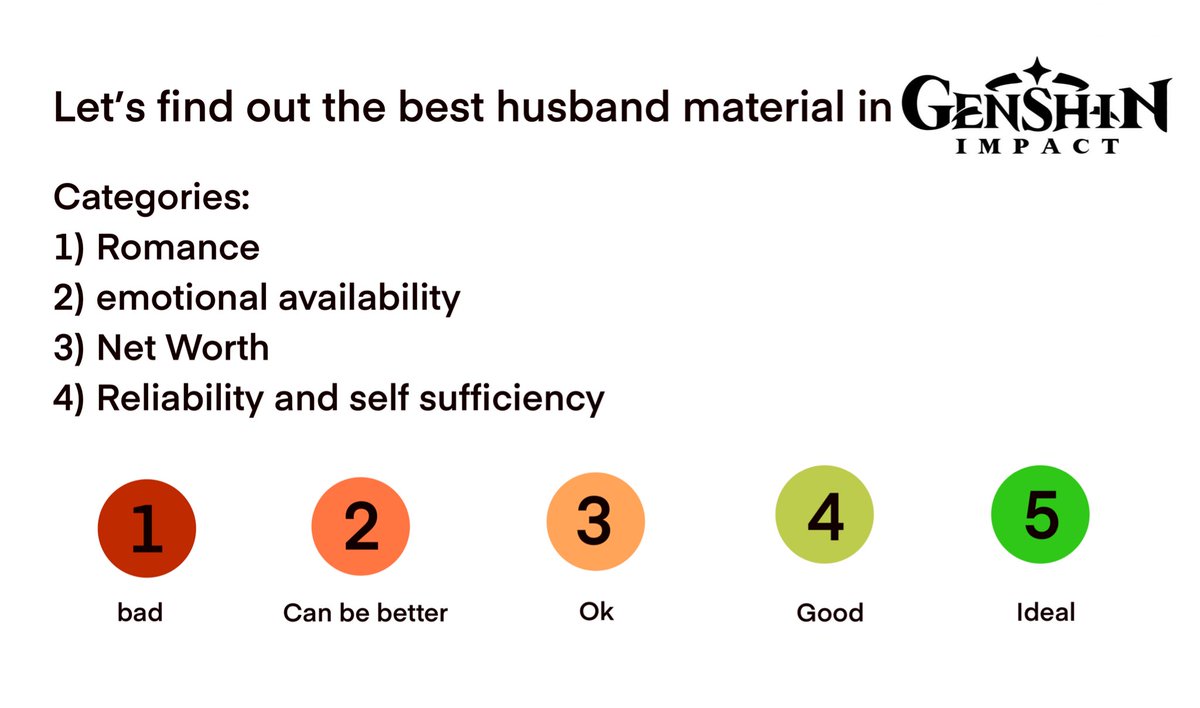 Let's find out the best husband material in GENSHIN IMPACT

Categories:
1) Romance
2) emotional availability
3) Net Worth
4) Reliability and self sufficiency

1
bad

2
Can be better

3
Ok

4
Good

5
Ideal